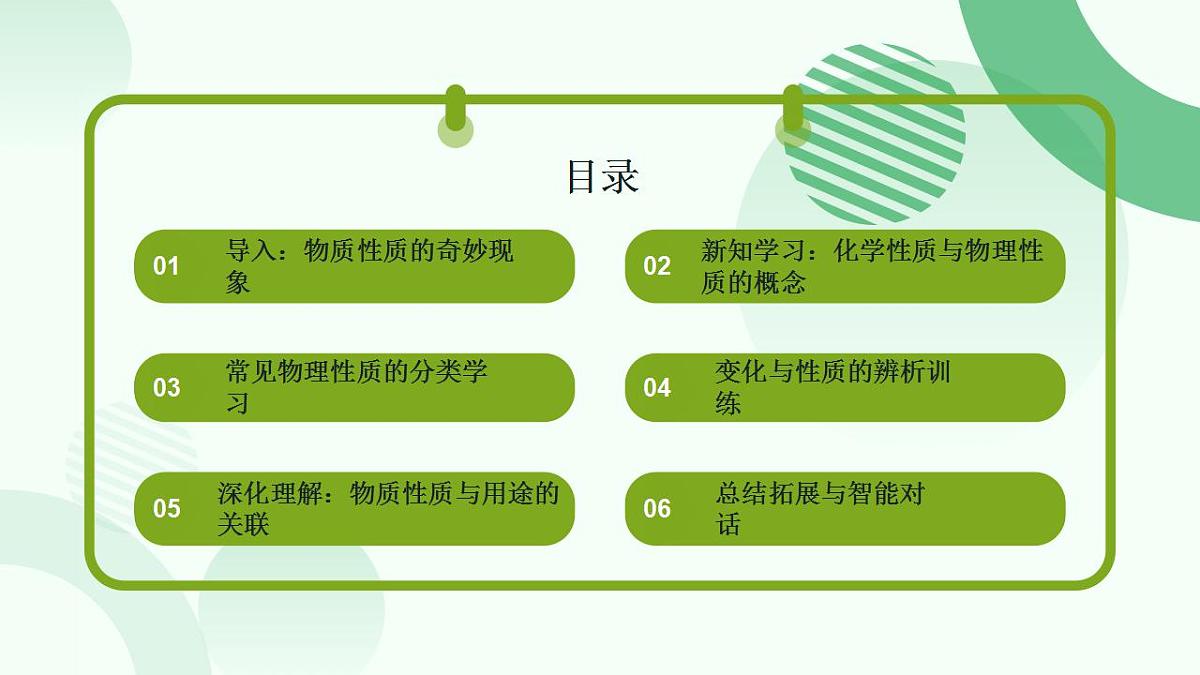 目录

01 导入：物质性质的奇妙现象

02 新知学习：化学性质与物理性质的概念

03 常见物理性质的分类学习

04 变化与性质的辨析训练

05 深化理解：物质性质与用途的关联

06 总结拓展与智能对话